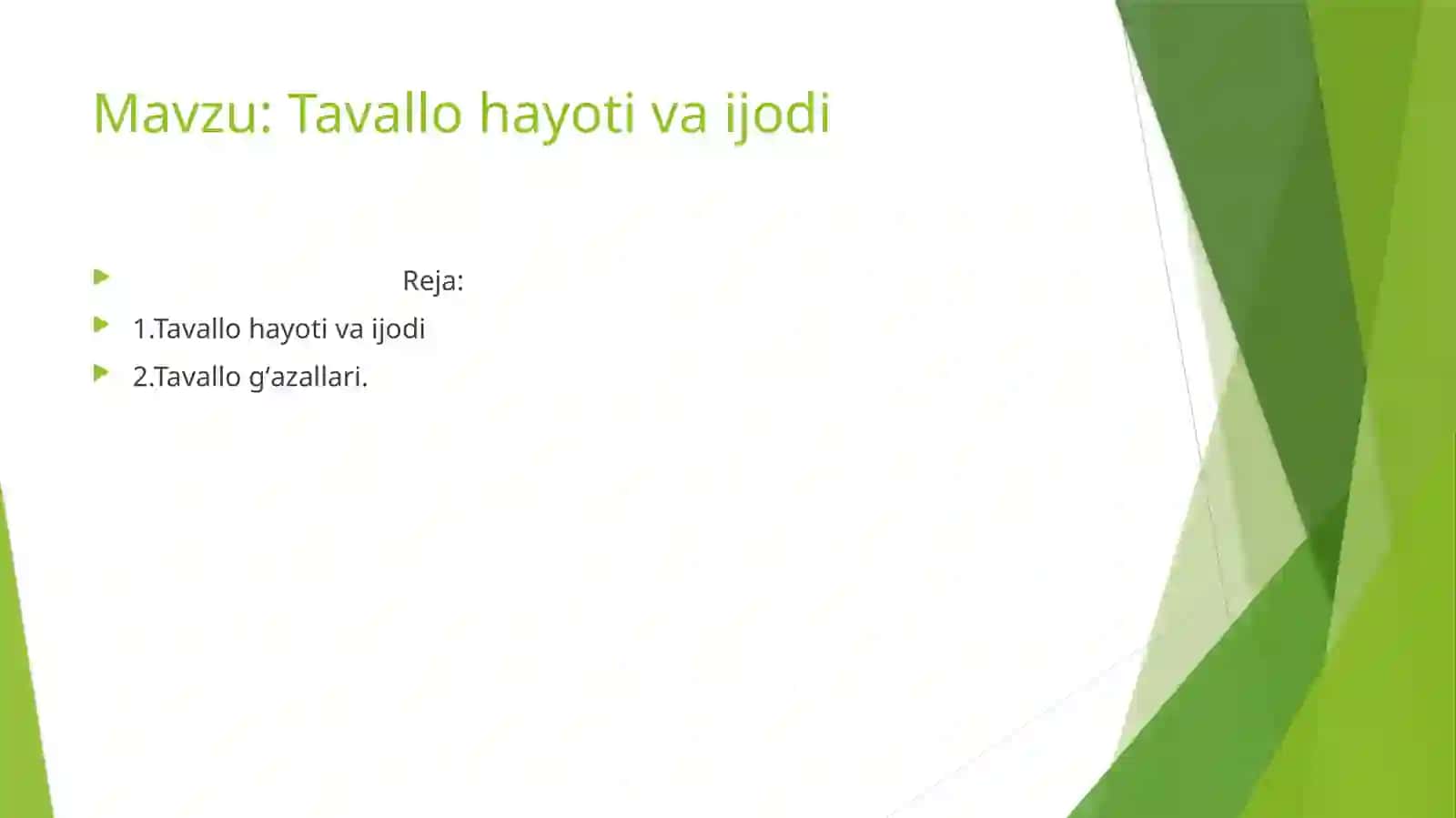 Mavzu: Tavallo hayoti va ijodi

Reja:
1.Tavallo hayoti va ijodi
2.Tavallo g‘azallari.